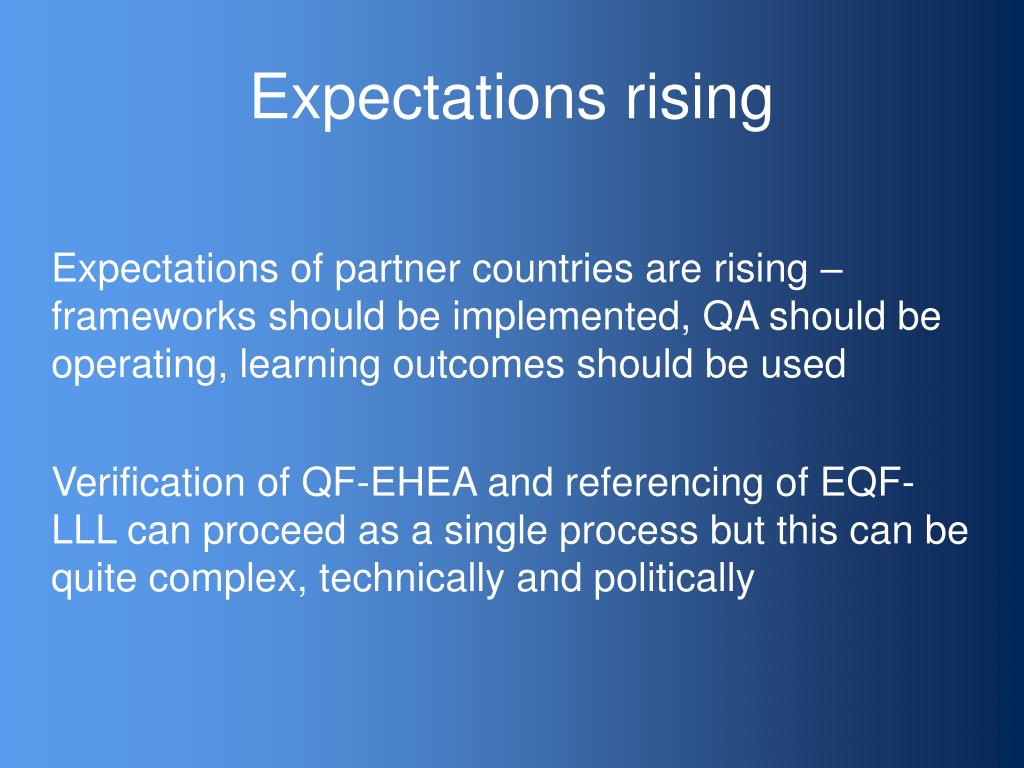 Expectations rising

Expectations of partner countries are rising – frameworks should be implemented, QA should be operating, learning outcomes should be used

Verification of QF-EHEA and referencing of EQF-LLL can proceed as a single process but this can be quite complex, technically and politically